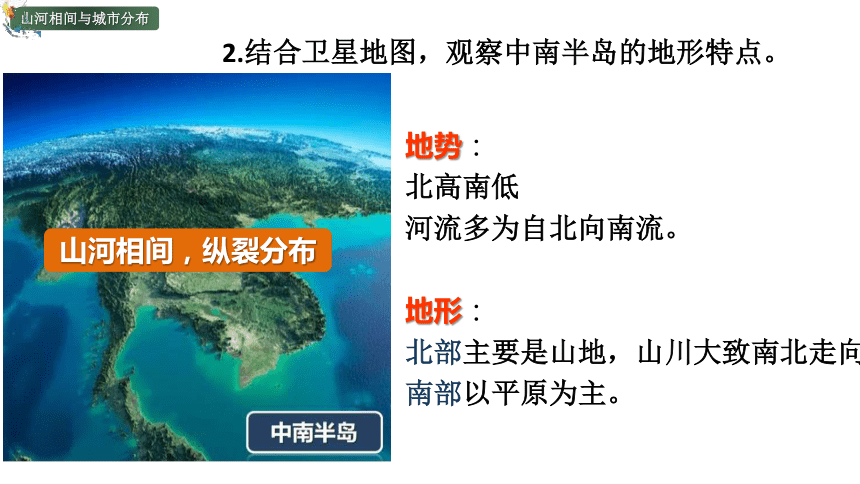 山河相间与城市分布

2.结合卫星地图，观察中南半岛的地形特点。

山河相间，纵裂分布

中南半岛

地势：
北高南低
河流多为自北向南流。

地形：
北部主要是山地，山川大致南北走向
南部以平原为主。